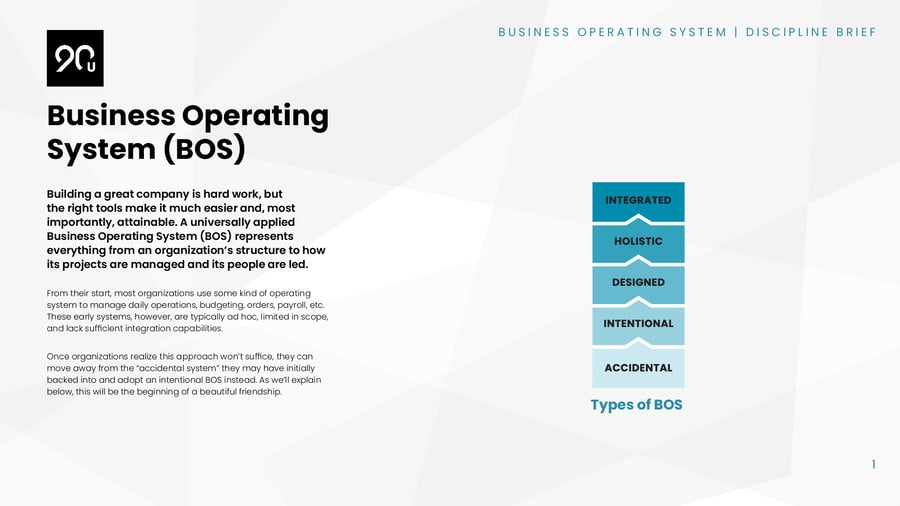 BUSINESS OPERATING SYSTEM | DISCIPLINE BRIEF

90u

Business Operating System (BOS)

Building a great company is hard work, but the right tools make it much easier and, most importantly, attainable. A universally applied Business Operating System (BOS) represents everything from an organization's structure to how its projects are managed and its people are led.

From their start, most organizations use some kind of operating system to manage daily operations, budgeting, orders, payroll, etc. These early systems, however, are typically ad hoc, limited in scope, and lack sufficient integration capabilities.

Once organizations realize this approach won't suffice, they can move away from the "accidental system" they may have initially backed into and adopt an intentional BOS instead. As we'll explain below, this will be the beginning of a beautiful friendship.

INTEGRATED
HOLISTIC
DESIGNED
INTENTIONAL
ACCIDENTAL

Types of BOS

1